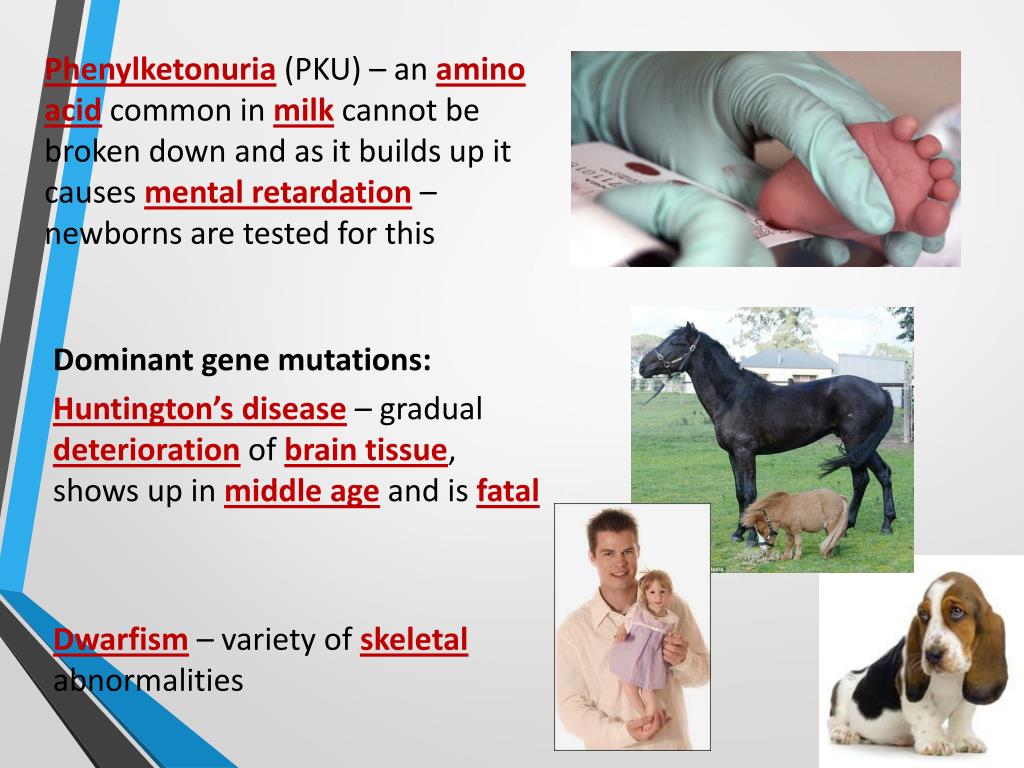 Phenylketonuria (PKU) – an amino acid common in milk cannot be broken down and as it builds up it causes mental retardation – newborns are tested for this

Dominant gene mutations:

Huntington's disease – gradual deterioration of brain tissue, shows up in middle age and is fatal

Dwarfism – variety of skeletal abnormalities